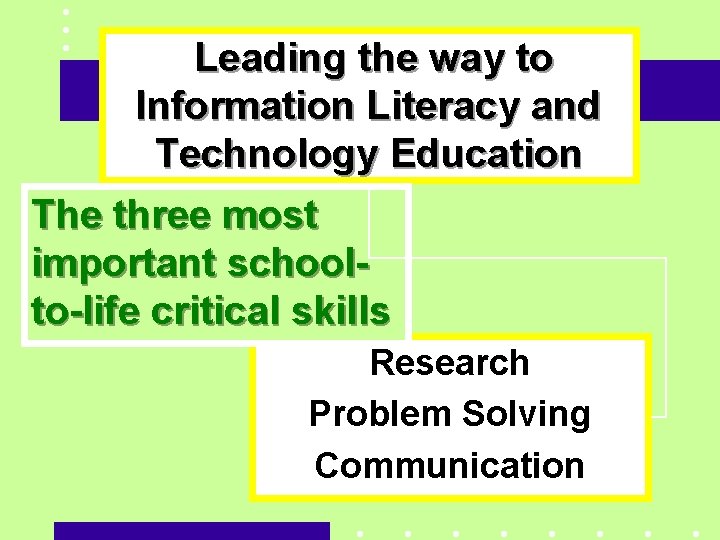 Leading the way to Information Literacy and Technology Education

The three most important school-to-life critical skills

Research
Problem Solving
Communication